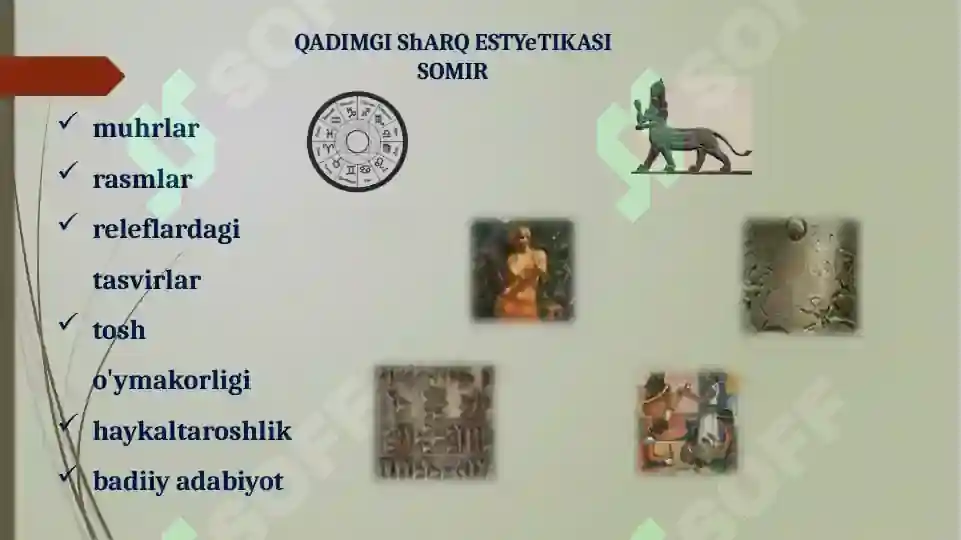 QADIMGI ShARQ ESTYeTIKASI
SOMIR

✓ muhrlar
✓ rasmlar
✓ releflardagi tasvirlar
✓ tosh o'ymakorligi
✓ haykaltaroshlik
✓ badiiy adabiyot

SOFF